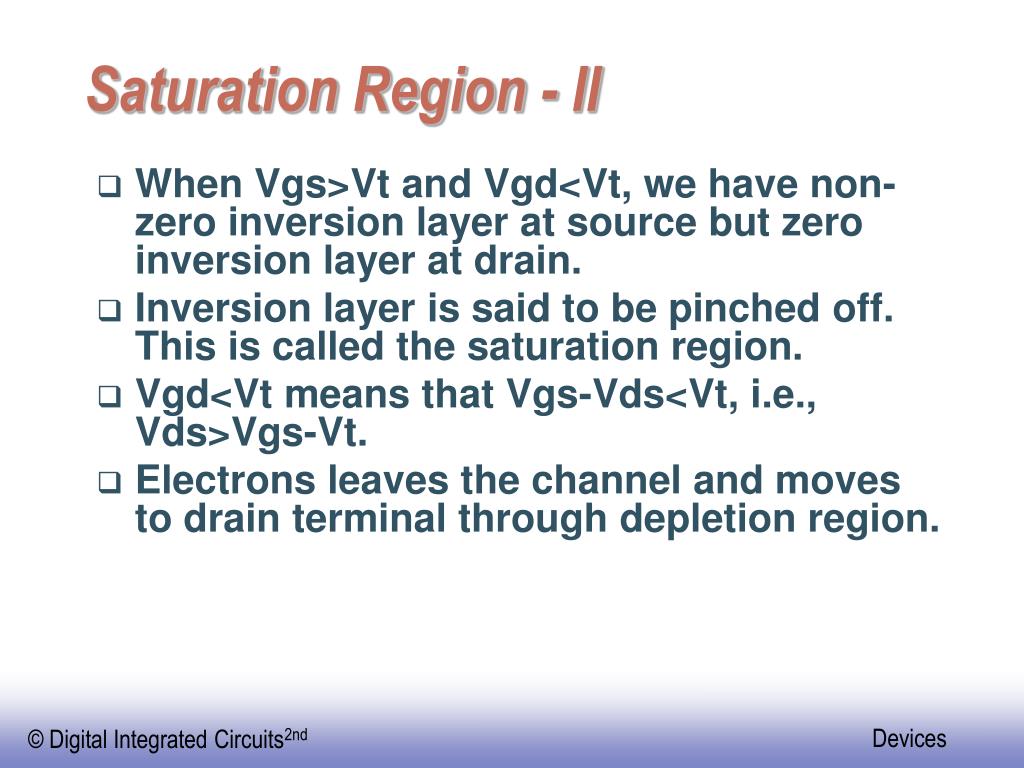 Saturation Region - II

❑ When Vgs>Vt and Vgd<Vt, we have non-zero inversion layer at source but zero inversion layer at drain.
❑ Inversion layer is said to be pinched off. This is called the saturation region.
❑ Vgd<Vt means that Vgs-Vds<Vt, i.e., Vds>Vgs-Vt.
❑ Electrons leaves the channel and moves to drain terminal through depletion region.

© Digital Integrated Circuits$^{2nd}$

Devices